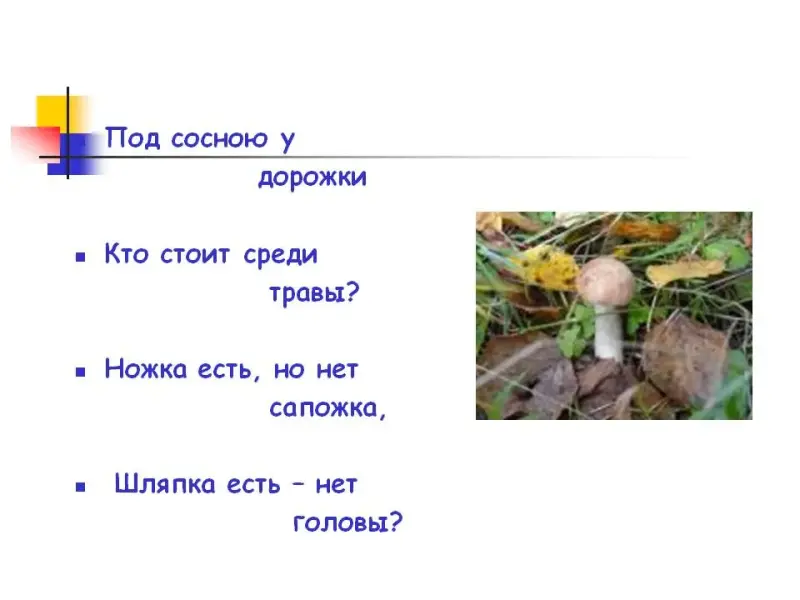 Под сосною у дорожки

Кто стоит среди травы?

Ножка есть, но нет сапожка,

Шляпка есть – нет головы?